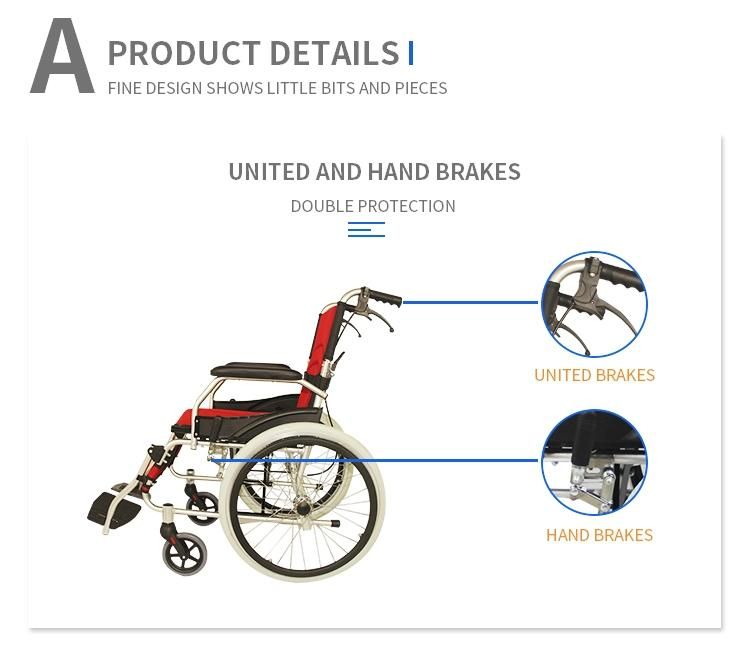 A PRODUCT DETAILS
FINE DESIGN SHOWS LITTLE BITS AND PIECES

UNITED AND HAND BRAKES
DOUBLE PROTECTION

UNITED BRAKES

HAND BRAKES